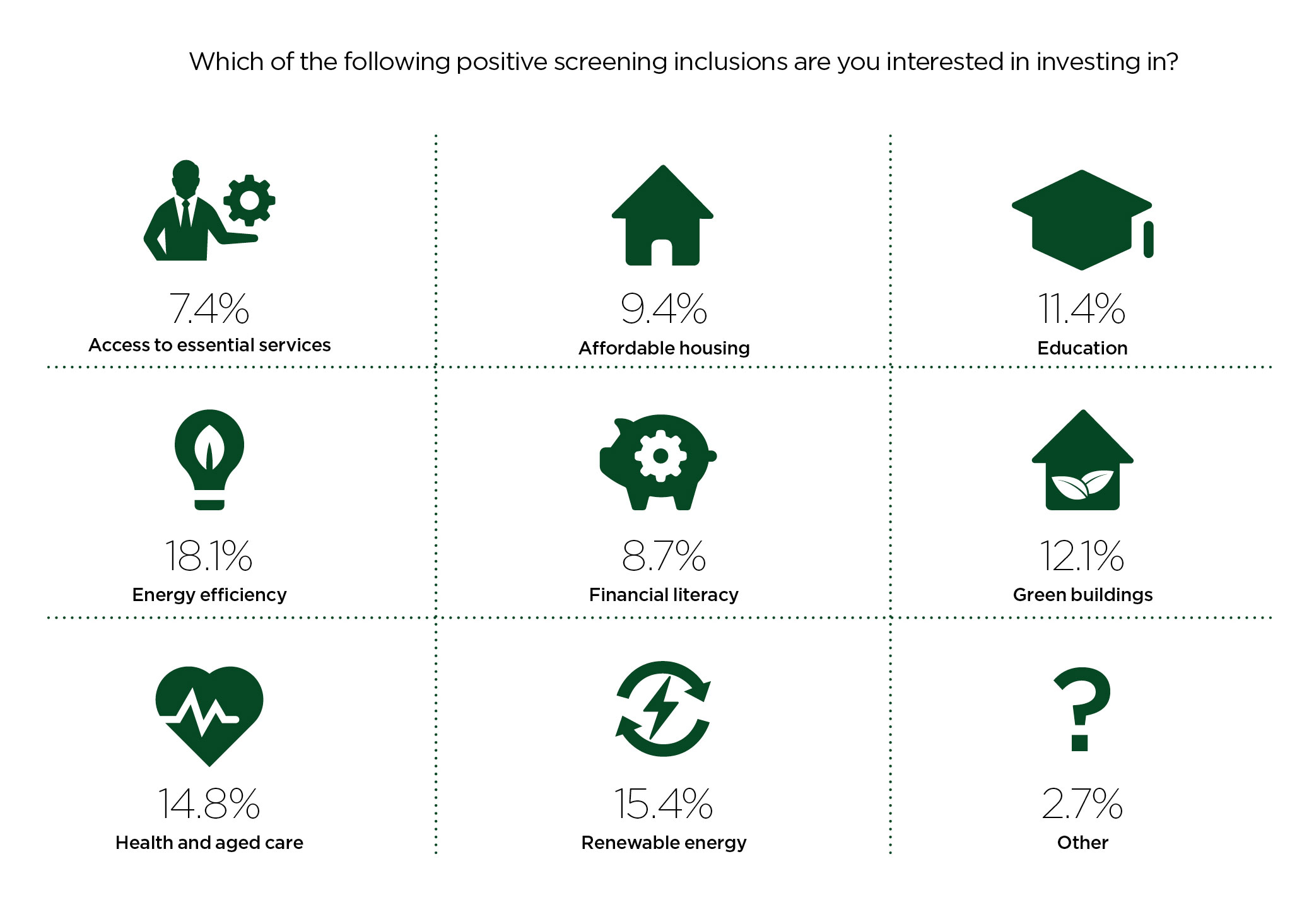 Which of the following positive screening inclusions are you interested in investing in?

7.4%
Access to essential services

9.4%
Affordable housing

11.4%
Education

18.1%
Energy efficiency

8.7%
Financial literacy

12.1%
Green buildings

14.8%
Health and aged care

15.4%
Renewable energy

2.7%
Other